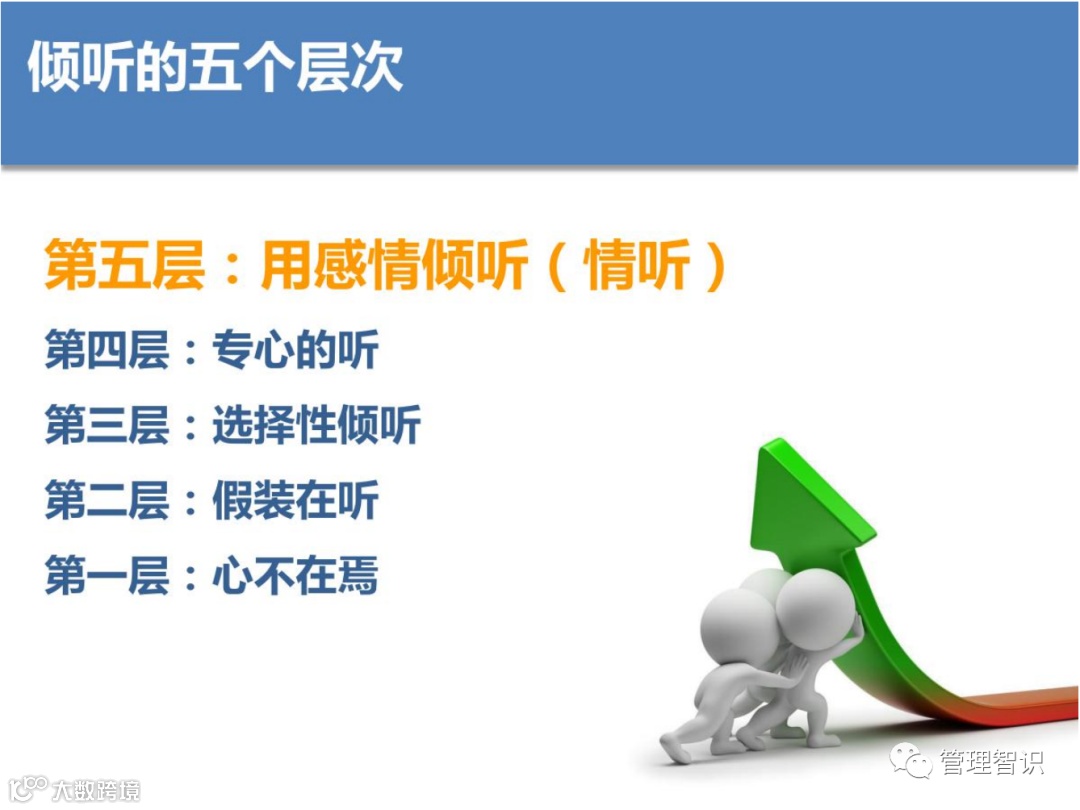 倾听的五个层次

第五层：用感情倾听（情听）

第四层：专心的听

第三层：选择性倾听

第二层：假装在听

第一层：心不在焉

管理智识

大数跨境